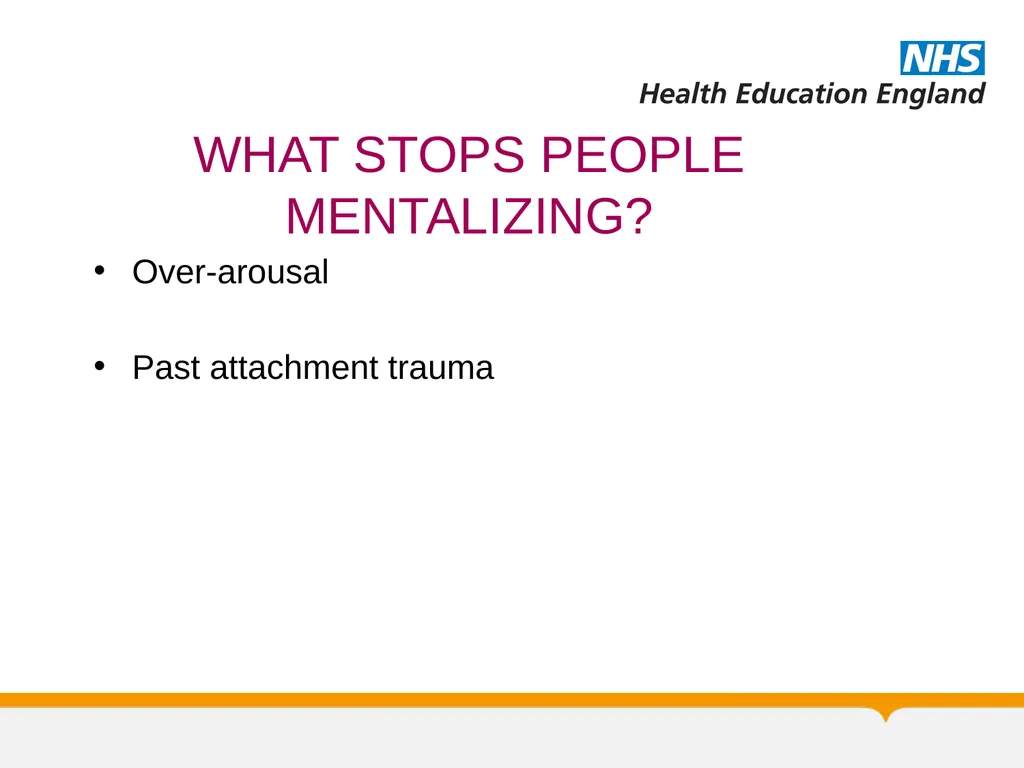 NHS
Health Education England

WHAT STOPS PEOPLE MENTALIZING?

• Over-arousal

• Past attachment trauma